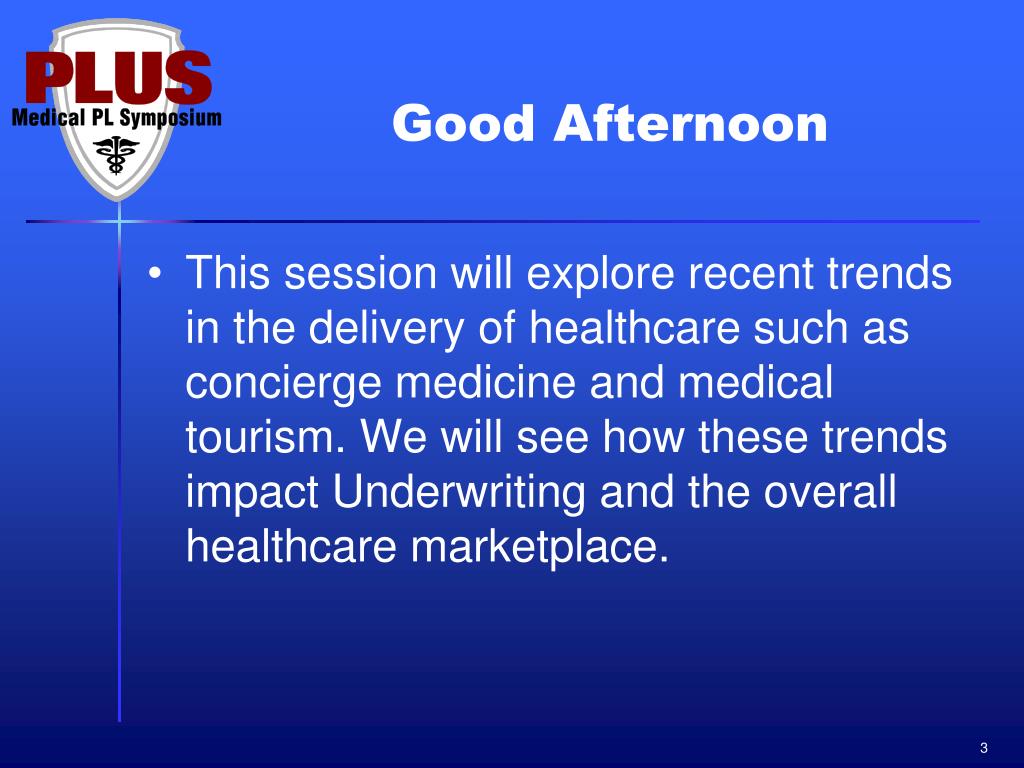 PLUS
Medical PL Symposium

Good Afternoon

• This session will explore recent trends in the delivery of healthcare such as concierge medicine and medical tourism. We will see how these trends impact Underwriting and the overall healthcare marketplace.

3